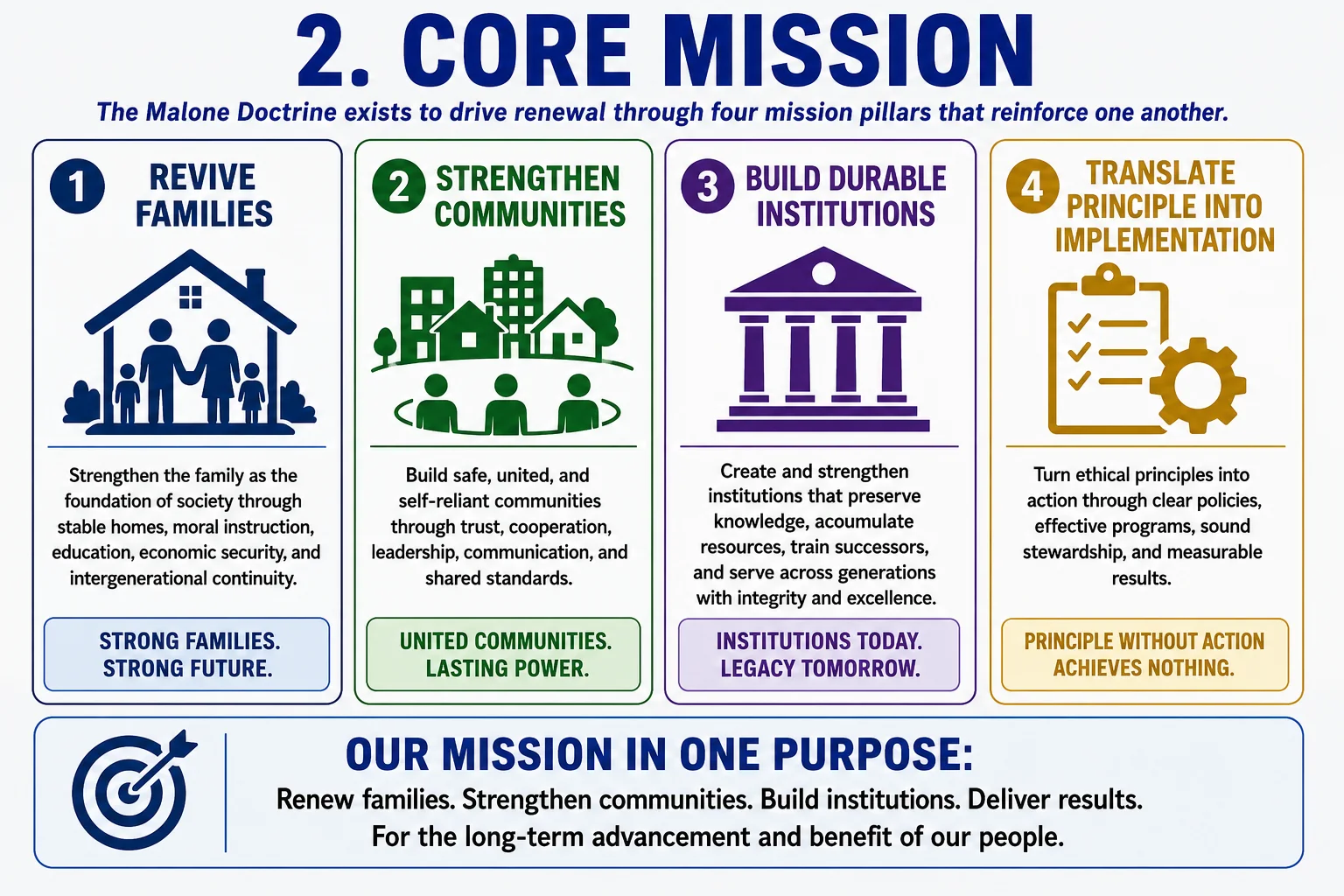 2. CORE MISSION

The Malone Doctrine exists to drive renewal through four mission pillars that reinforce one another.

1 REVIVE FAMILIES

Strengthen the family as the foundation of society through stable homes, moral instruction, education, economic security, and intergenerational continuity.

STRONG FAMILIES. STRONG FUTURE.

2 STRENGTHEN COMMUNITIES

Build safe, united, and self-reliant communities through trust, cooperation, leadership, communication, and shared standards.

UNITED COMMUNITIES. LASTING POWER.

3 BUILD DURABLE INSTITUTIONS

Create and strengthen institutions that preserve knowledge, acoumulate resources, train successors, and serve across generations with integrity and excellence.

INSTITUTIONS TODAY. LEGACY TOMORROW.

4 TRANSLATE PRINCIPLE INTO IMPLEMENTATION

Turn ethical principles into action through clear policies, effective programs, sound stewardship, and measurable results.

PRINCIPLE WITHOUT ACTION ACHIEVES NOTHING.

OUR MISSION IN ONE PURPOSE:

Renew families. Strengthen communities. Build institutions. Deliver results. For the long-term advancement and benefit of our people.